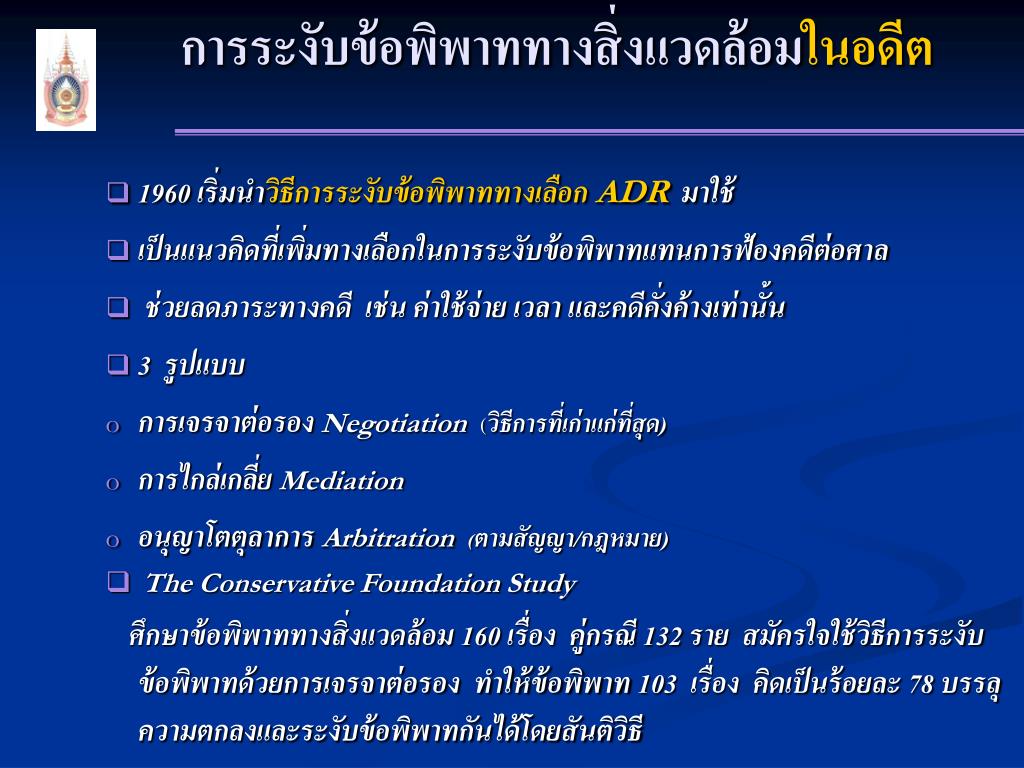 การระงับข้อพิพาททางสิ่งแวดล้อมในอดีต

❑ 1960 เริ่มนำวิธีการระงับข้อพิพาททางเลือก ADR มาใช้

❑ เป็นแนวคิดที่เพิ่มทางเลือกในการระงับข้อพิพาทแทนการฟ้องคดีต่อศาล

❑ ช่วยลดภาระทางคดี เช่น ค่าใช้จ่าย เวลา และคดีคั่งค้างเท่านั้น

❑ 3 รูปแบบ

o การเจรจาต่อรอง Negotiation (วิธีการที่เก่าแก่ที่สุด)

o การไกล่เกลี่ย Mediation

o อนุญาโตตุลาการ Arbitration (ตามสัญญา/กฎหมาย)

❑ The Conservative Foundation Study

ศึกษาข้อพิพาททางสิ่งแวดล้อม 160 เรื่อง คู่กรณี 132 ราย สมัครใจใช้วิธีการระงับข้อพิพาทด้วยการเจรจาต่อรอง ทำให้ข้อพิพาท 103 เรื่อง คิดเป็นร้อยละ 78 บรรลุความตกลงและระงับข้อพิพาทกันได้โดยสันติวิธี